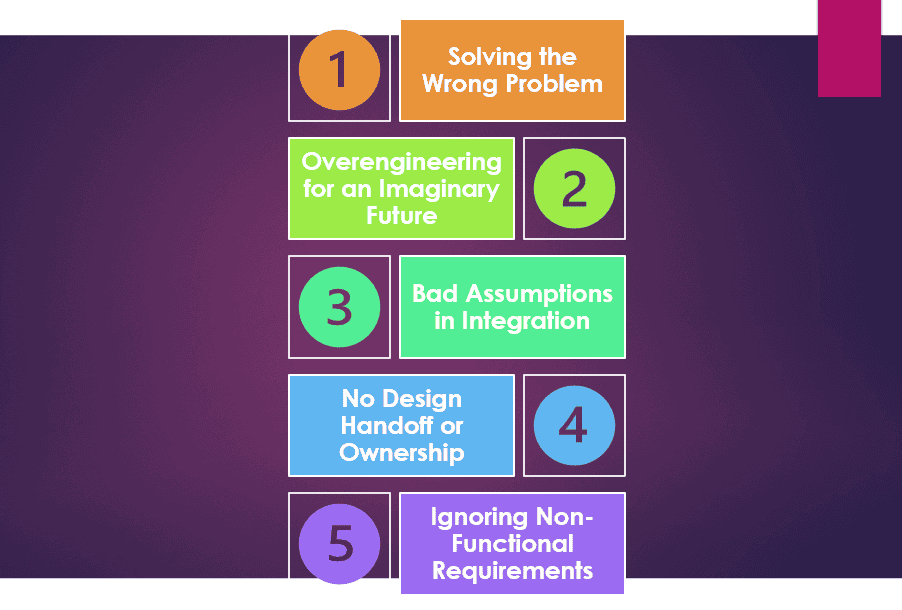 1

Solving the Wrong Problem

Overengineering for an Imaginary Future

2

3

Bad Assumptions in Integration

No Design Handoff or Ownership

4

5

Ignoring Non-Functional Requirements